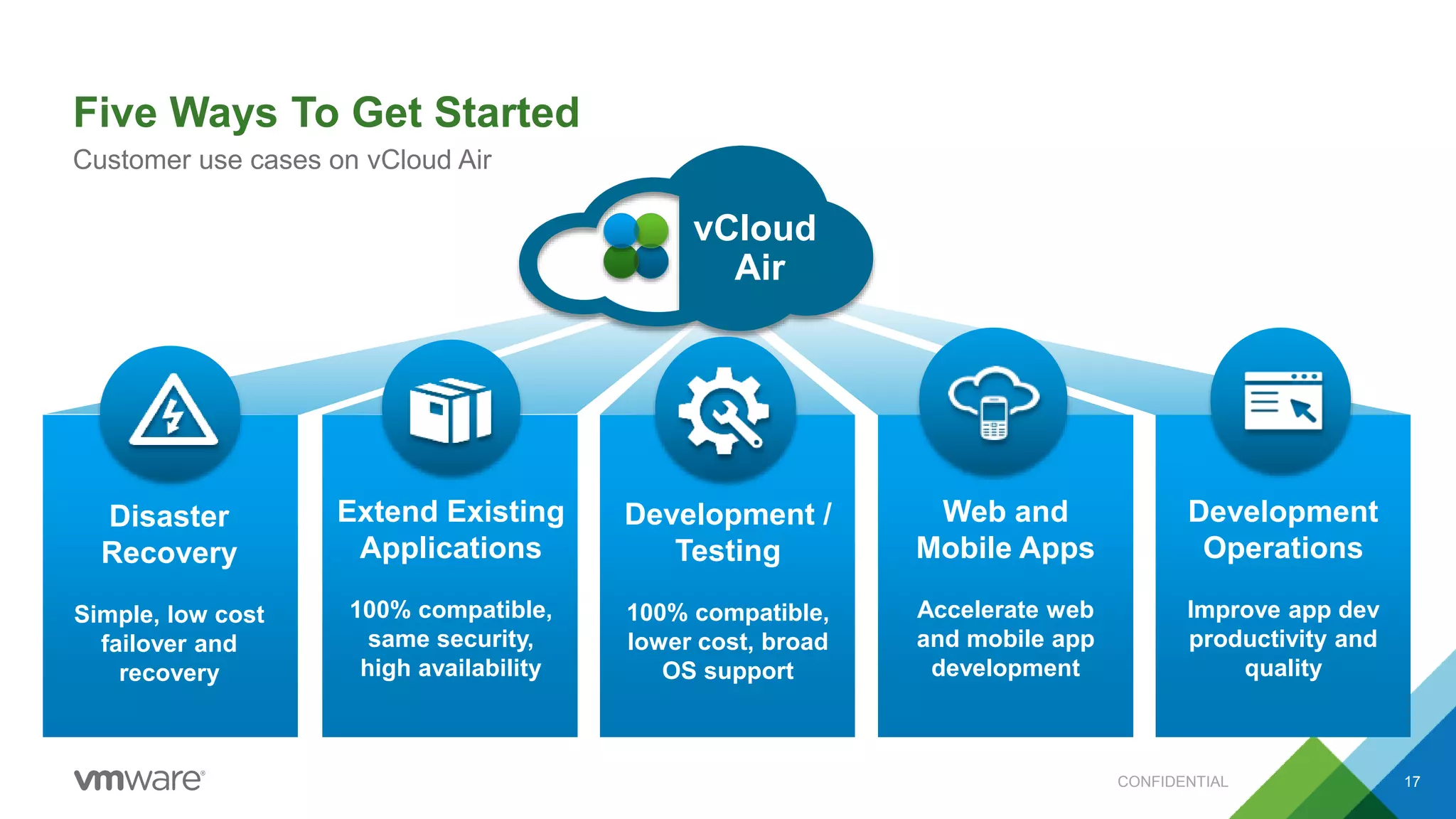 Five Ways To Get Started

Customer use cases on vCloud Air

vCloud Air

Disaster Recovery

Simple, low cost failover and recovery

Extend Existing Applications

100% compatible, same security, high availability

Development / Testing

100% compatible, lower cost, broad OS support

Web and Mobile Apps

Accelerate web and mobile app development

Development Operations

Improve app dev productivity and quality

vmware®

CONFIDENTIAL

17